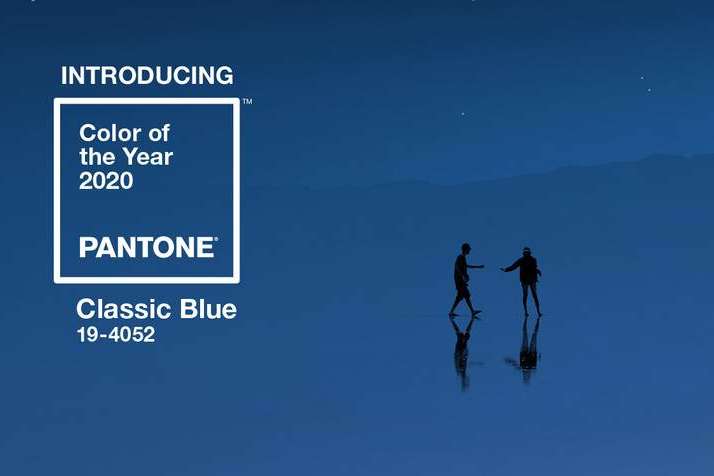 INTRODUCING

™

Color of the Year 2020

PANTONE®

Classic Blue
19-4052